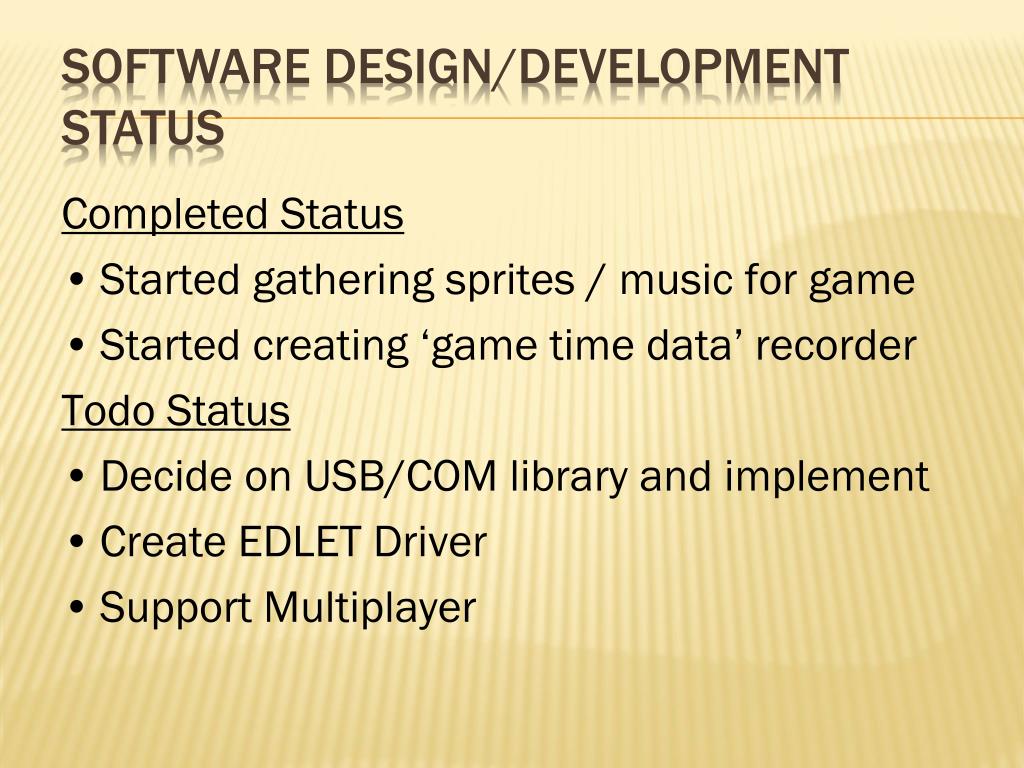 SOFTWARE DESIGN/DEVELOPMENT STATUS

Completed Status

• Started gathering sprites / music for game

• Started creating ‘game time data’ recorder

Todo Status

• Decide on USB/COM library and implement

• Create EDLET Driver

• Support Multiplayer